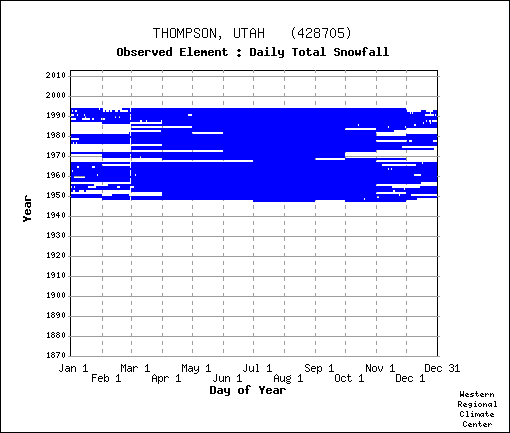 THOMPSON, UTAH (428705)
Observed Element : Daily Total Snowfall

Year

2010
2000
1990
1980
1970
1960
1950
1940
1930
1920
1910
1900
1890
1880
1870

Jan 1
Feb 1
Mar 1
Apr 1
May 1
Jun 1
Jul 1
Aug 1
Sep 1
Oct 1
Nov 1
Dec 1
Dec 31

Day of Year

Western
Regional
Climate
Center